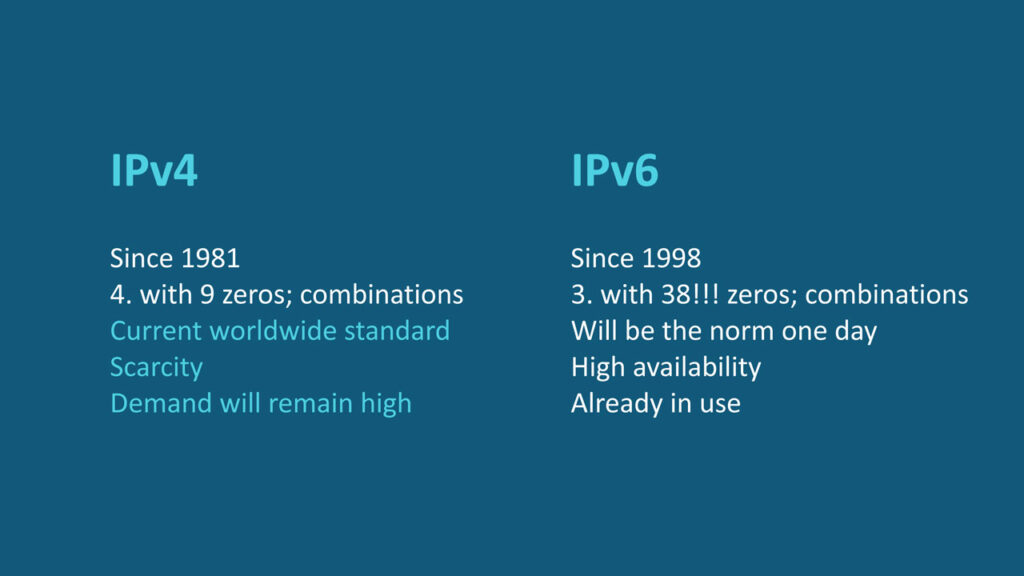 IPv4

Since 1981
4. with 9 zeros; combinations
Current worldwide standard
Scarcity
Demand will remain high

IPv6

Since 1998
3. with 38!!! zeros; combinations
Will be the norm one day
High availability
Already in use